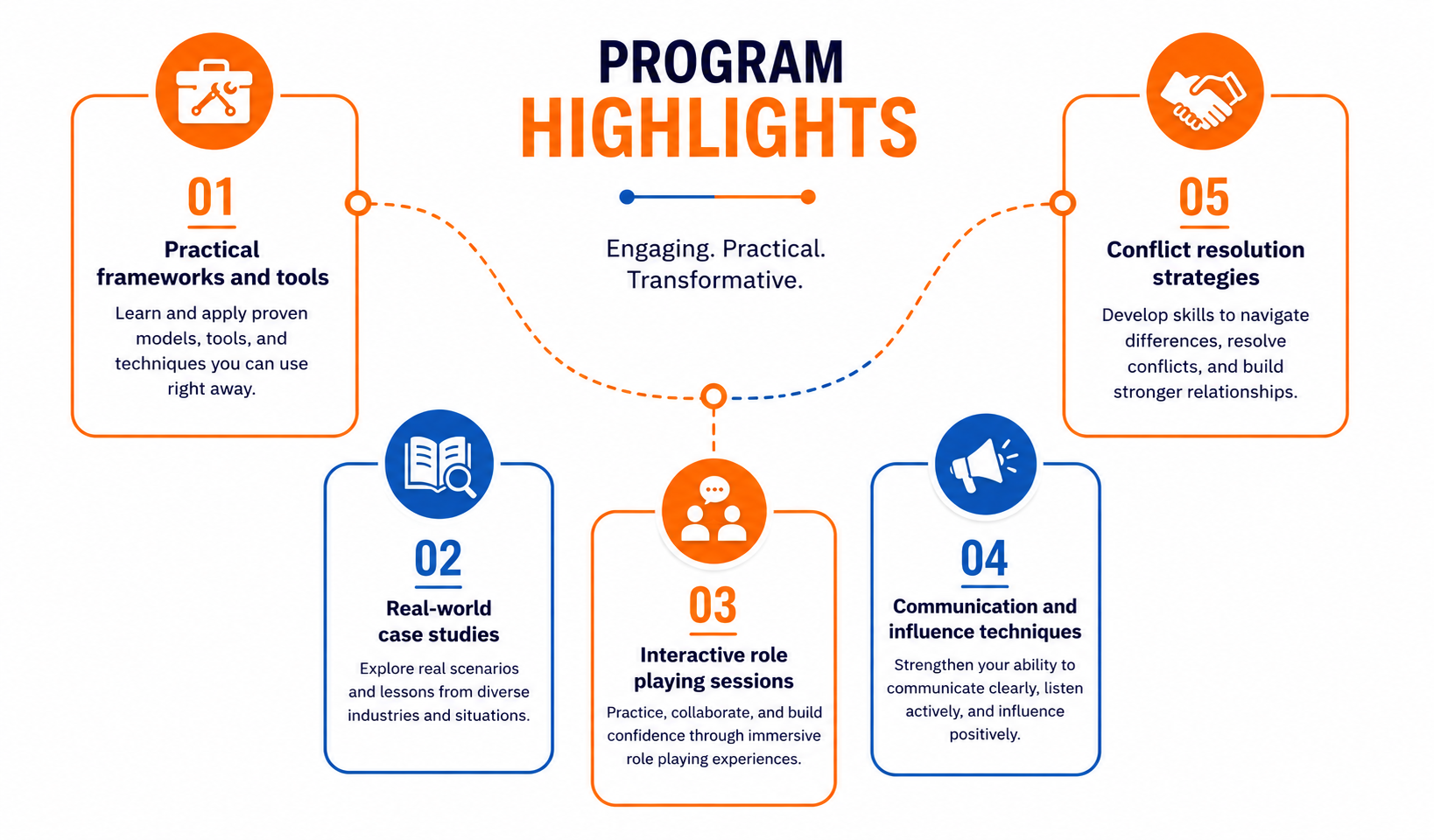 PROGRAM HIGHLIGHTS

Engaging. Practical. Transformative.

01
Practical frameworks and tools
Learn and apply proven models, tools, and techniques you can use right away.

02
Real-world case studies
Explore real scenarios and lessons from diverse industries and situations.

03
Interactive role playing sessions
Practice, collaborate, and build confidence through immersive role playing experiences.

04
Communication and influence techniques
Strengthen your ability to communicate clearly, listen actively, and influence positively.

05
Conflict resolution strategies
Develop skills to navigate differences, resolve conflicts, and build stronger relationships.